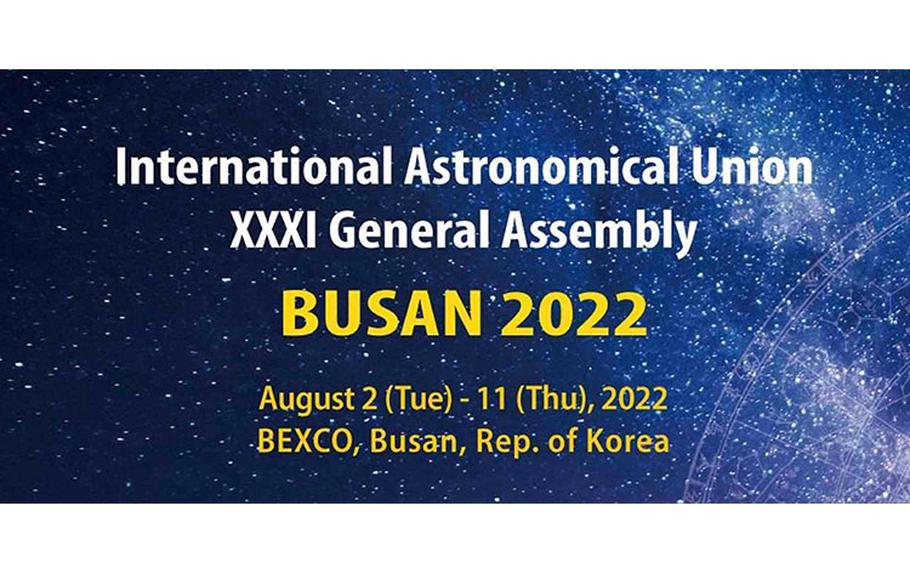 International Astronomical Union
XXXI General Assembly

BUSAN 2022

August 2 (Tue) - 11 (Thu), 2022
BEXCO, Busan, Rep. of Korea